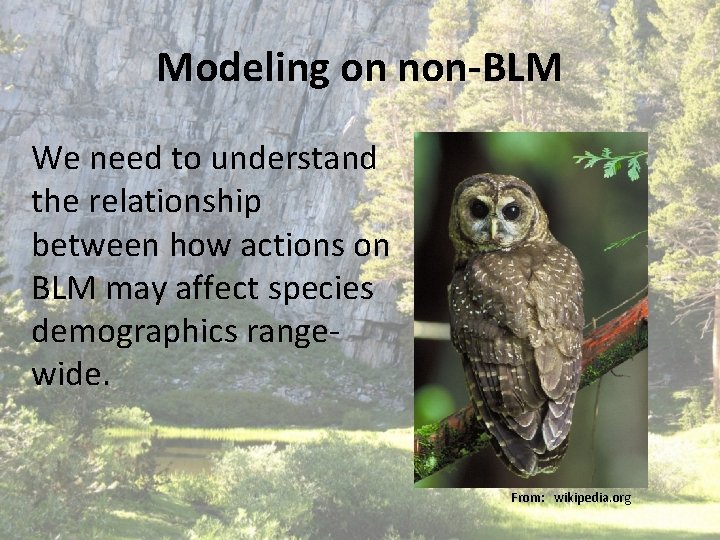 Modeling on non-BLM

We need to understand the relationship between how actions on BLM may affect species demographics range-wide.

From: wikipedia.org